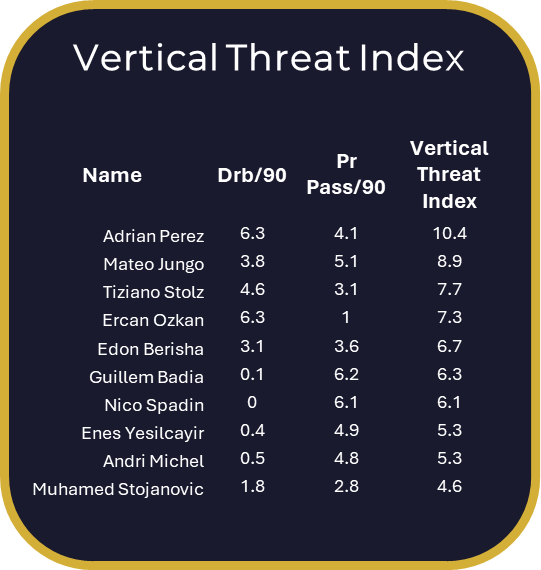 Vertical Threat Index

| Name | Drb/90 | Pr Pass/90 | Vertical Threat Index |
|---|---|---|---|
| Adrian Perez | 6.3 | 4.1 | 10.4 |
| Mateo Jungo | 3.8 | 5.1 | 8.9 |
| Tiziano Stolz | 4.6 | 3.1 | 7.7 |
| Ercan Ozkan | 6.3 | 1 | 7.3 |
| Edon Berisha | 3.1 | 3.6 | 6.7 |
| Guillem Badia | 0.1 | 6.2 | 6.3 |
| Nico Spadin | 0 | 6.1 | 6.1 |
| Enes Yesilcayir | 0.4 | 4.9 | 5.3 |
| Andri Michel | 0.5 | 4.8 | 5.3 |
| Muhamed Stojanovic | 1.8 | 2.8 | 4.6 |